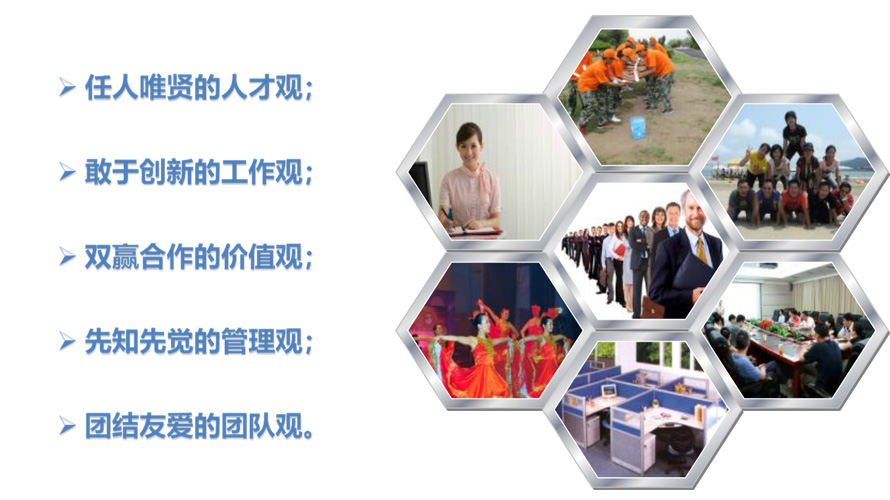 ➢ 任人唯贤的人才观；

➢ 敢于创新的工作观；

➢ 双赢合作的价值观；

➢ 先知先觉的管理观；

➢ 团结友爱的团队观。